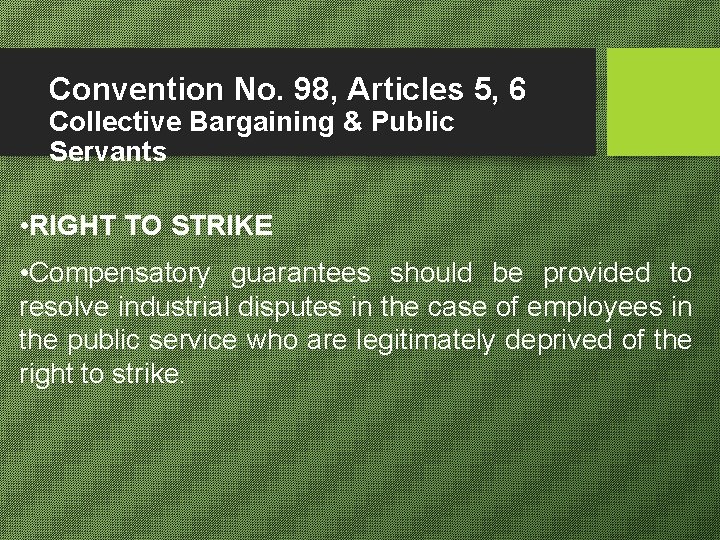 Convention No. 98, Articles 5, 6
Collective Bargaining & Public Servants

•RIGHT TO STRIKE

•Compensatory guarantees should be provided to resolve industrial disputes in the case of employees in the public service who are legitimately deprived of the right to strike.